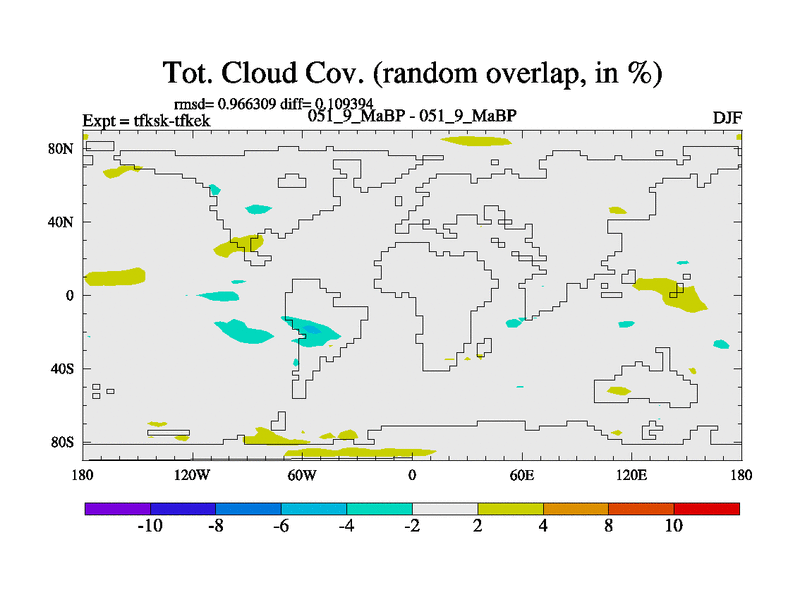 Tot. Cloud Cov. (random overlap, in %)

rmsd= 0.966309 diff= 0.109394

Expt = tfksk-tfkek

051_9_MaBP - 051_9_MaBP

DJF

80N
40N
0
40S
80S

180 120W 60W 0 60E 120E 180

-10 -8 -6 -4 -2 2 4 8 10